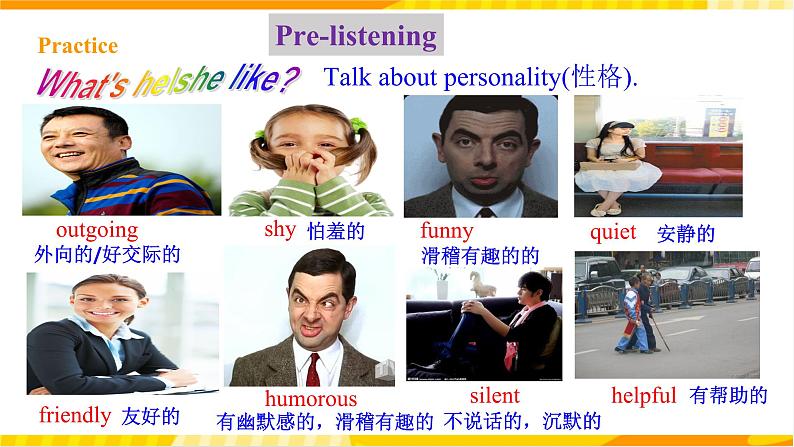 Practice

Pre-listening

What's he/she like?

Talk about personality(性格).

outgoing
外向的/好交际的

shy 怕羞的

funny
滑稽有趣的的

quiet 安静的

friendly 友好的

humorous
有幽默感的，滑稽有趣的

silent
不说话的，沉默的

helpful 有帮助的